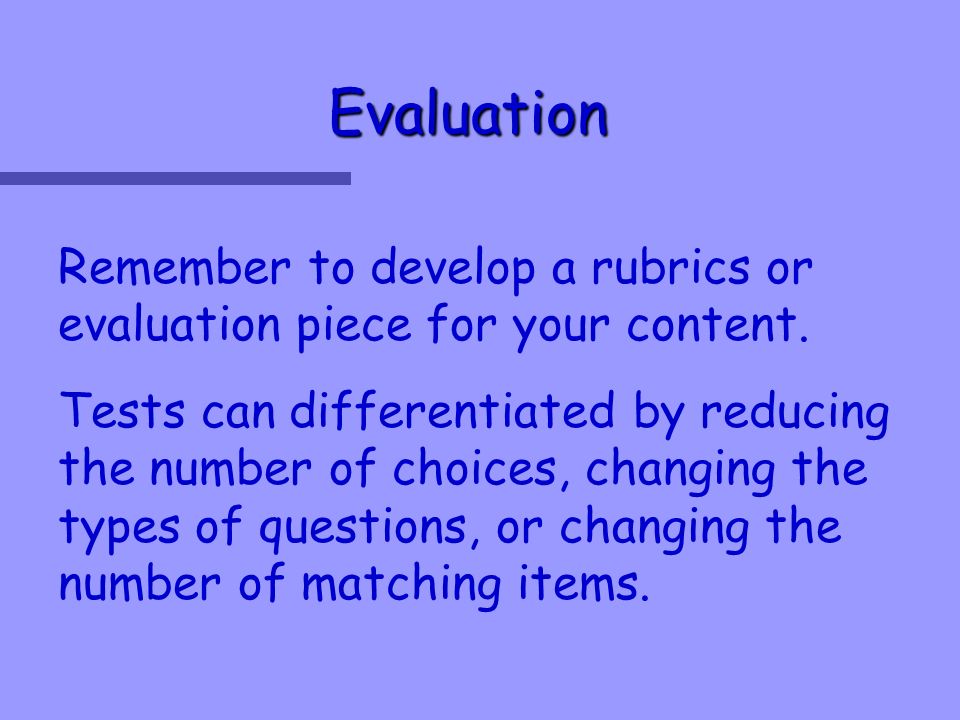 Evaluation

Remember to develop a rubrics or evaluation piece for your content.

Tests can differentiated by reducing the number of choices, changing the types of questions, or changing the number of matching items.